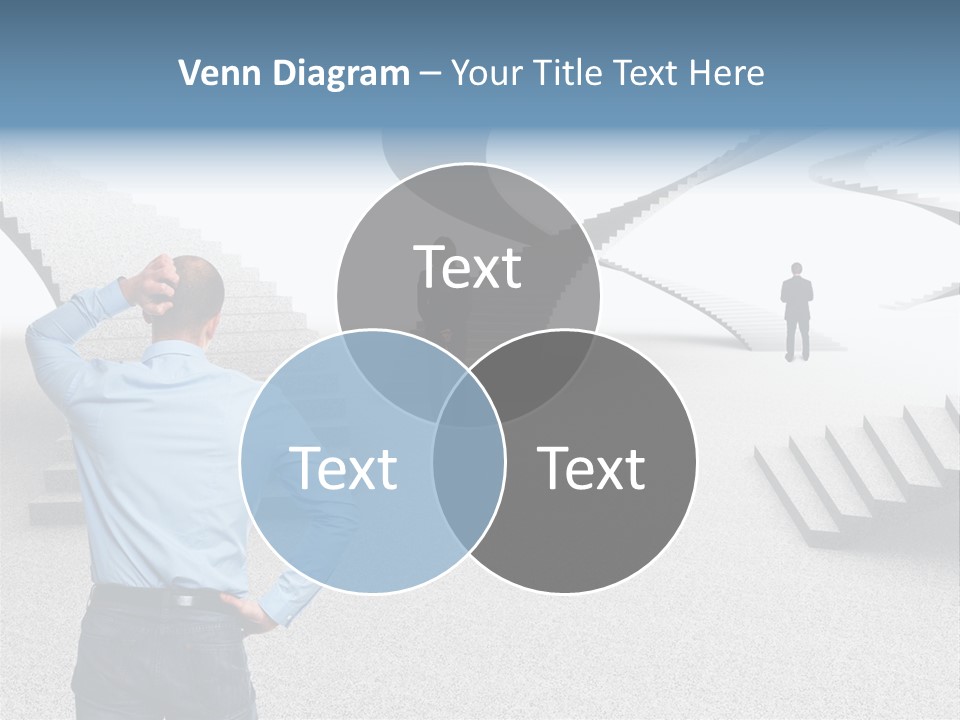 Venn Diagram – Your Title Text Here

Text

Text

Text